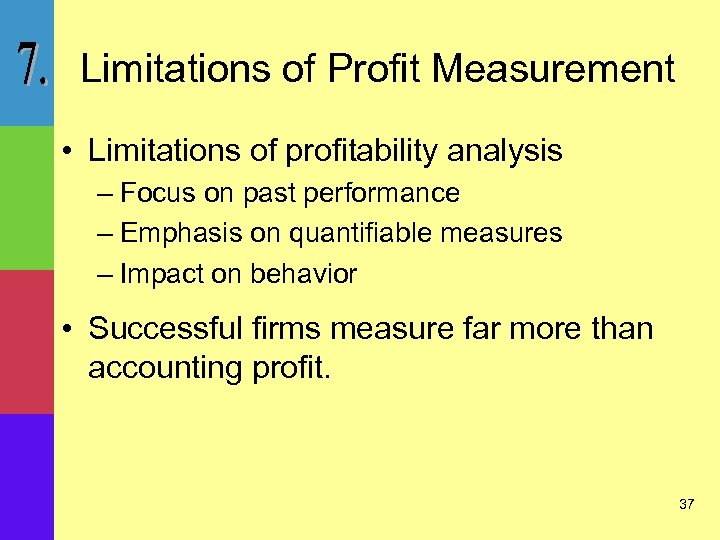 7. Limitations of Profit Measurement

• Limitations of profitability analysis
– Focus on past performance
– Emphasis on quantifiable measures
– Impact on behavior

• Successful firms measure far more than accounting profit.

37